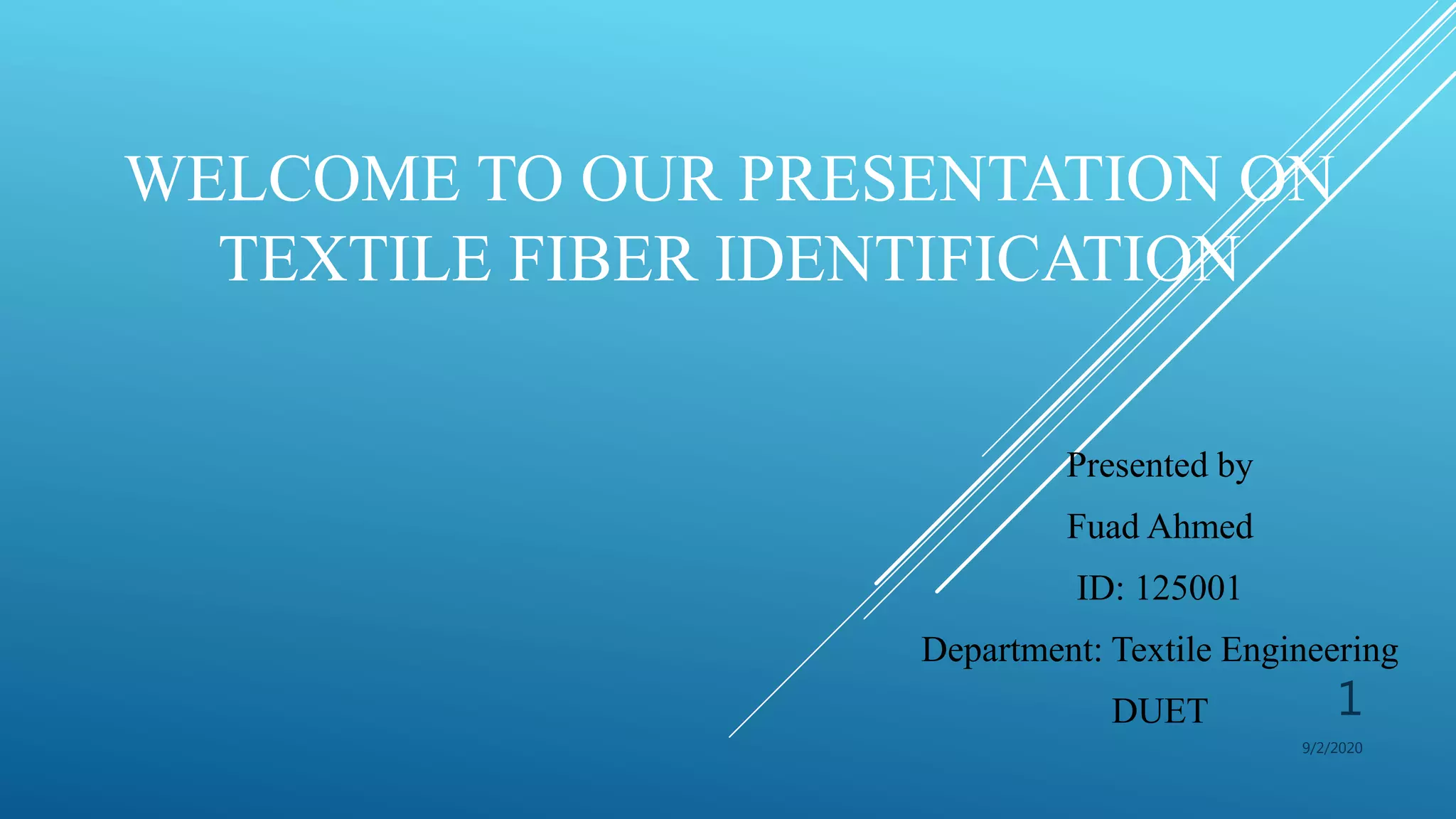 WELCOME TO OUR PRESENTATION ON TEXTILE FIBER IDENTIFICATION

Presented by

Fuad Ahmed

ID: 125001

Department: Textile Engineering

DUET

1

9/2/2020